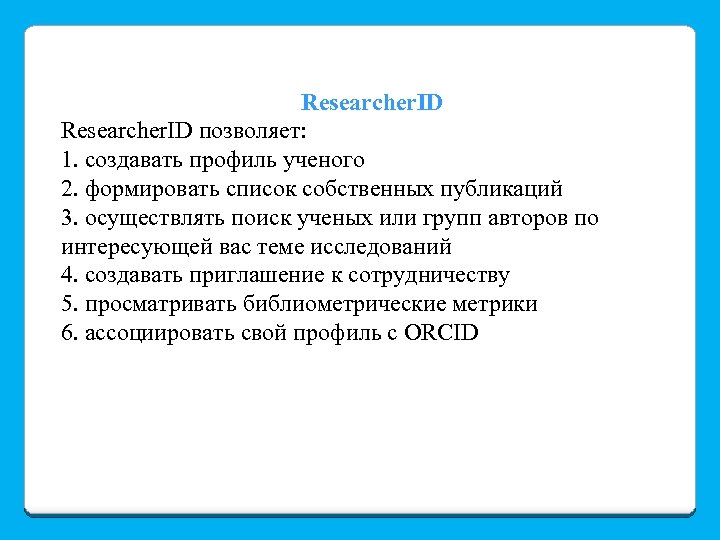 ResearcherID

ResearcherID позволяет:
1. создавать профиль ученого
2. формировать список собственных публикаций
3. осуществлять поиск ученых или групп авторов по интересующей вас теме исследований
4. создавать приглашение к сотрудничеству
5. просматривать библиометрические метрики
6. ассоциировать свой профиль с ORCID